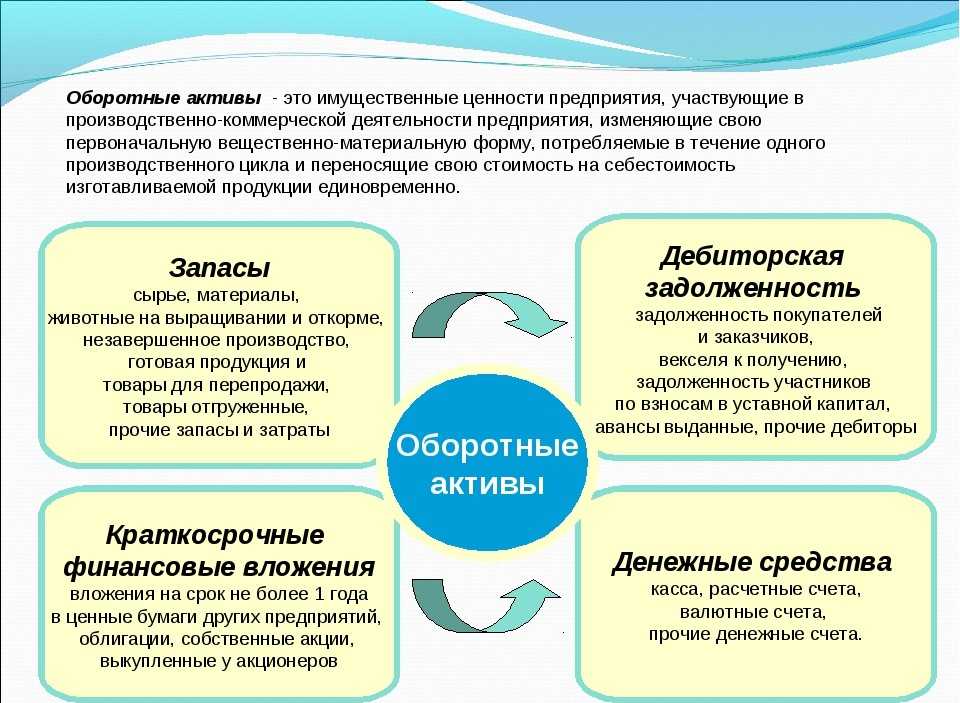 Оборотные активы - это имущественные ценности предприятия, участвующие в производственно-коммерческой деятельности предприятия, изменяющие свою первоначальную вещественно-материальную форму, потребляемые в течение одного производственного цикла и переносящие свою стоимость на себестоимость изготавливаемой продукции единовременно.

Запасы
сырье, материалы,
животные на выращивании и откорме,
незавершенное производство,
готовая продукция и
товары для перепродажи,
товары отгруженные,
прочие запасы и затраты

Дебиторская задолженность
задолженность покупателей
и заказчиков,
векселя к получению,
задолженность участников
по взносам в уставной капитал,
авансы выданные, прочие дебиторы

Оборотные активы

Краткосрочные финансовые вложения
вложения на срок не более 1 года
в ценные бумаги других предприятий,
облигации, собственные акции,
выкупленные у акционеров

Денежные средства
касса, расчетные счета,
валютные счета,
прочие денежные счета.